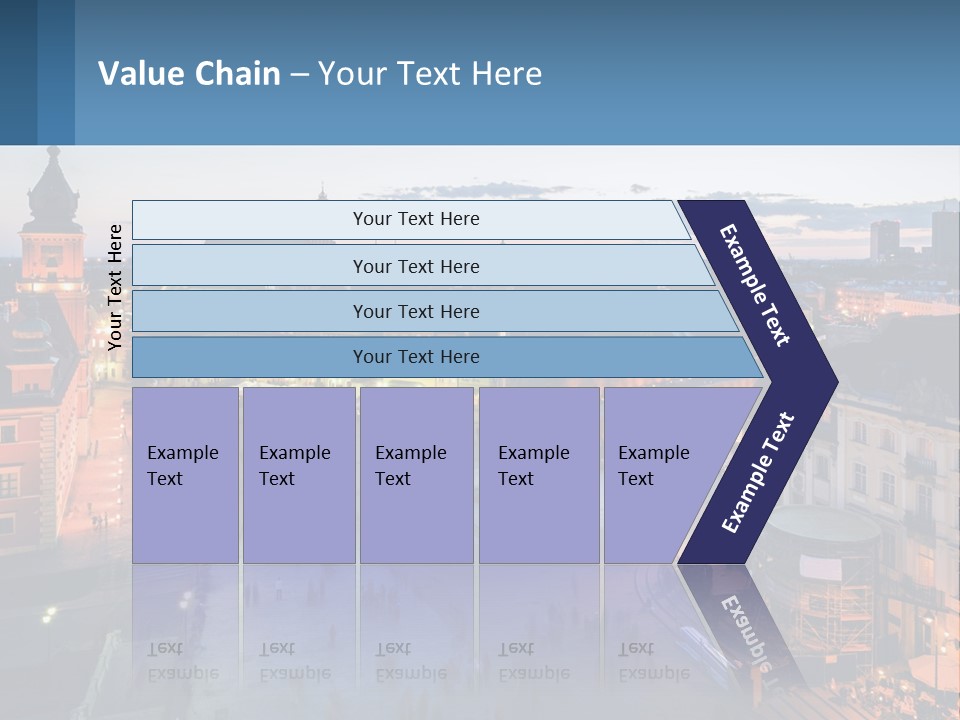 Value Chain – Your Text Here

Your Text Here

Your Text Here

Your Text Here

Your Text Here

Your Text Here

Example Text

Example Text

Example Text

Example Text

Example Text

Example Text

Example Text